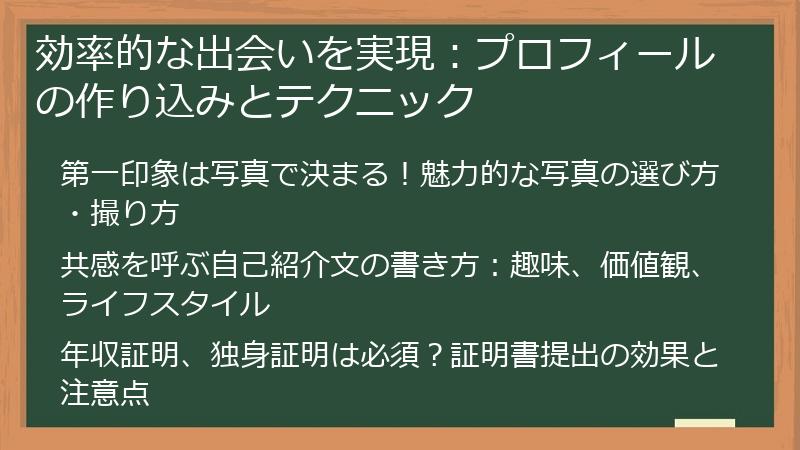 効率的な出会いを実現：プロフィールの作り込みとテクニック

第一印象は写真で決まる！魅力的な写真の選び方・撮り方

共感を呼ぶ自己紹介文の書き方：趣味、価値観、ライフスタイル

年収証明、独身証明は必須？証明書提出の効果と注意点